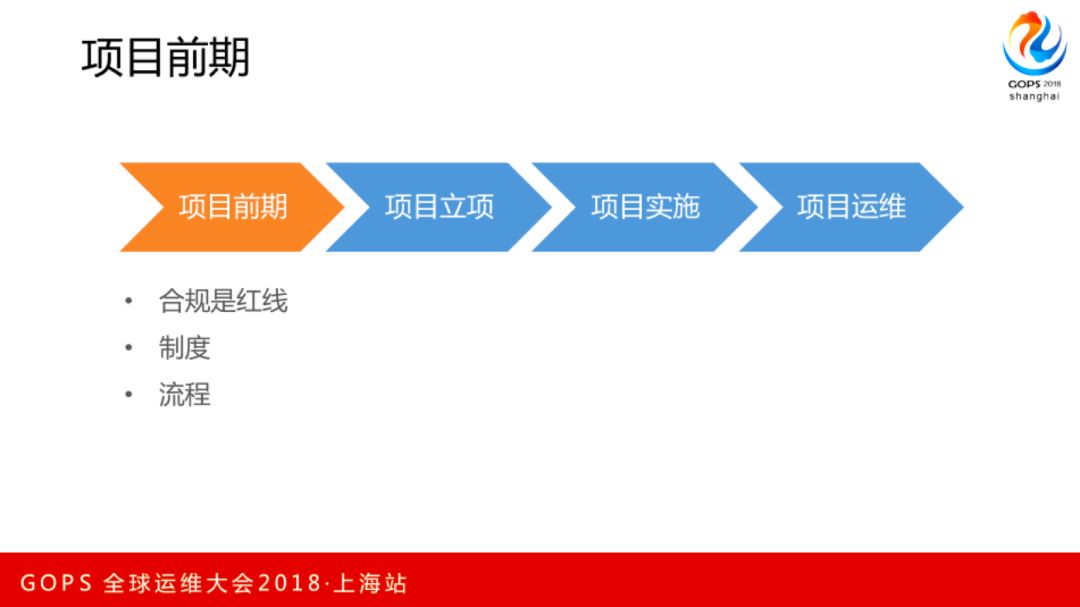 项目前期

GOPS 2018
shanghai

项目前期 项目立项 项目实施 项目运维

• 合规是红线
• 制度
• 流程

GOPS 全球运维大会2018·上海站